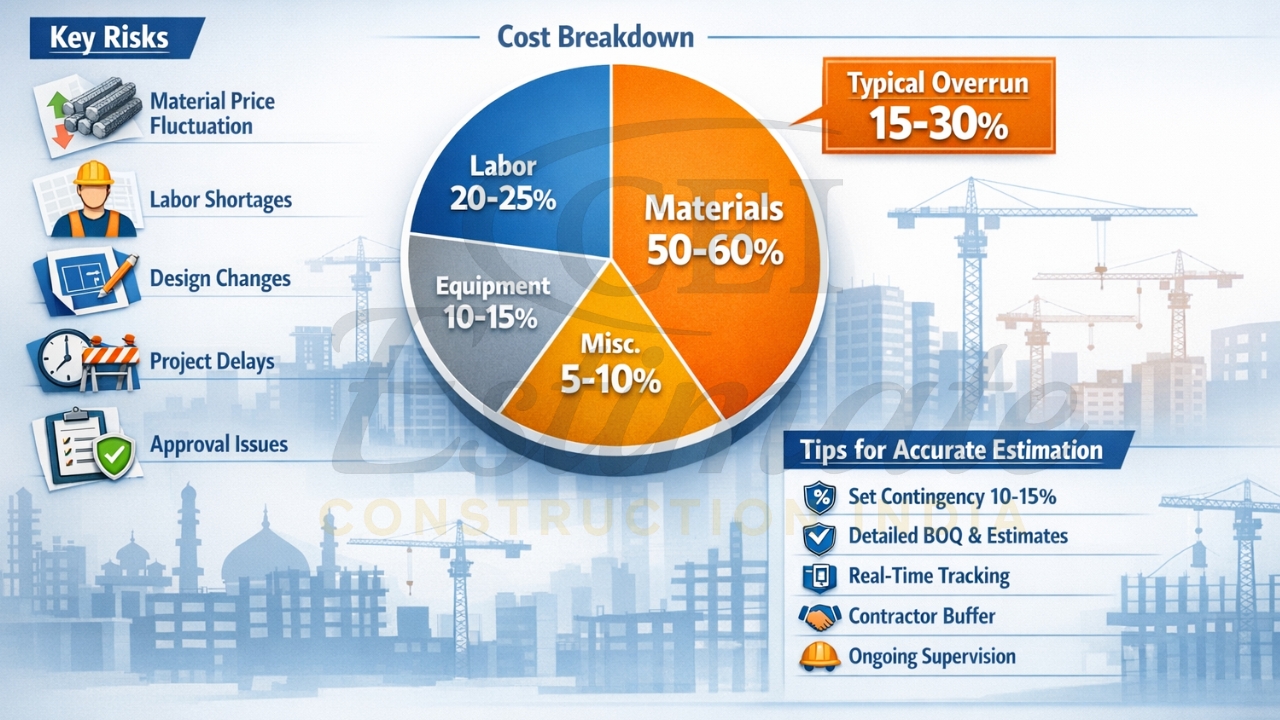 Key Risks

Material Price Fluctuation

Labor Shortages

Design Changes

Project Delays

Approval Issues

Cost Breakdown

Labor 20-25%

Materials 50-60%

Equipment 10-15%

Misc. 5-10%

Typical Overrun 15-30%

CEI Estimate

CONSTRUCTION INDIA

Tips for Accurate Estimation

Set Contingency 10-15%

Detailed BOQ & Estimates

Real-Time Tracking

Contractor Buffer

Ongoing Supervision